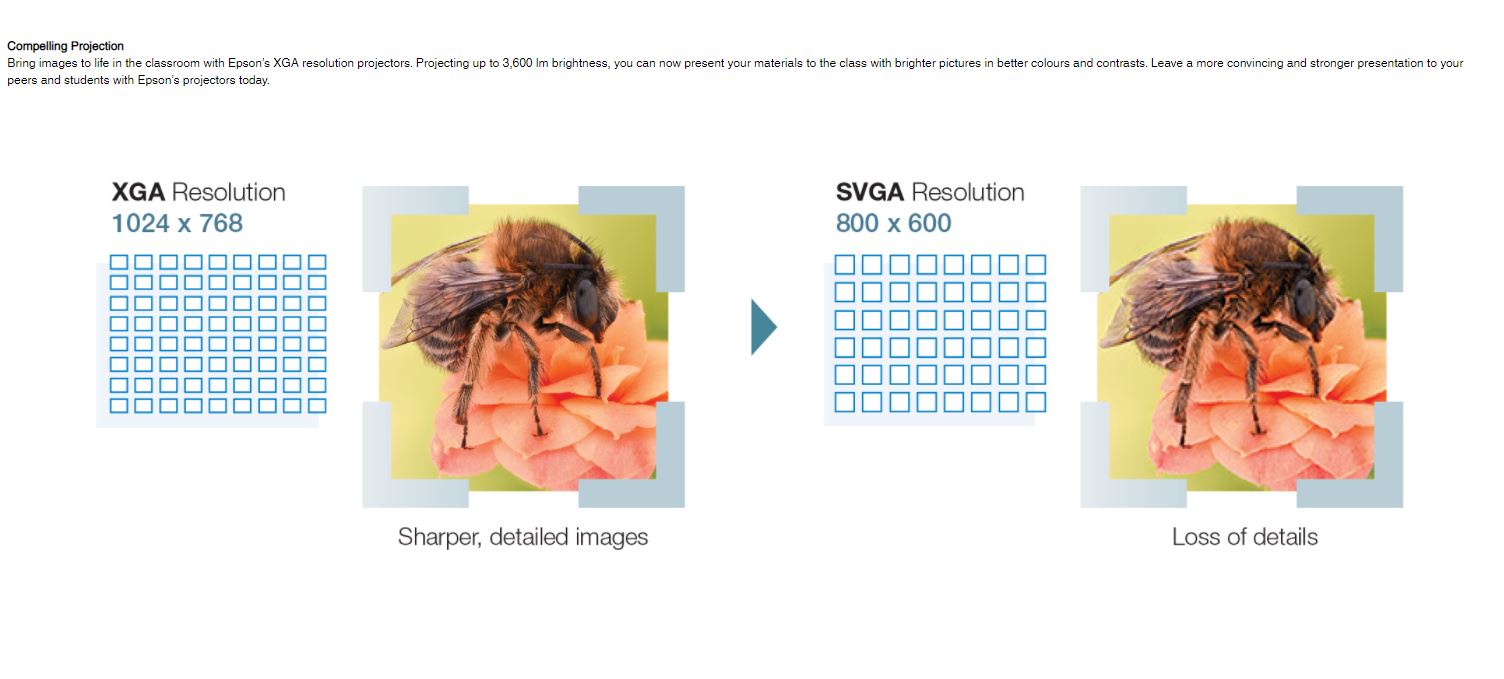 Compelling Projection
Bring images to life in the classroom with Epson's XGA resolution projectors. Projecting up to 3,600 lm brightness, you can now present your materials to the class with brighter pictures in better colours and contrasts. Leave a more convincing and stronger presentation to your peers and students with Epson's projectors today.

XGA Resolution
1024 x 768

Sharper, detailed images

SVGA Resolution
800 x 600

Loss of details